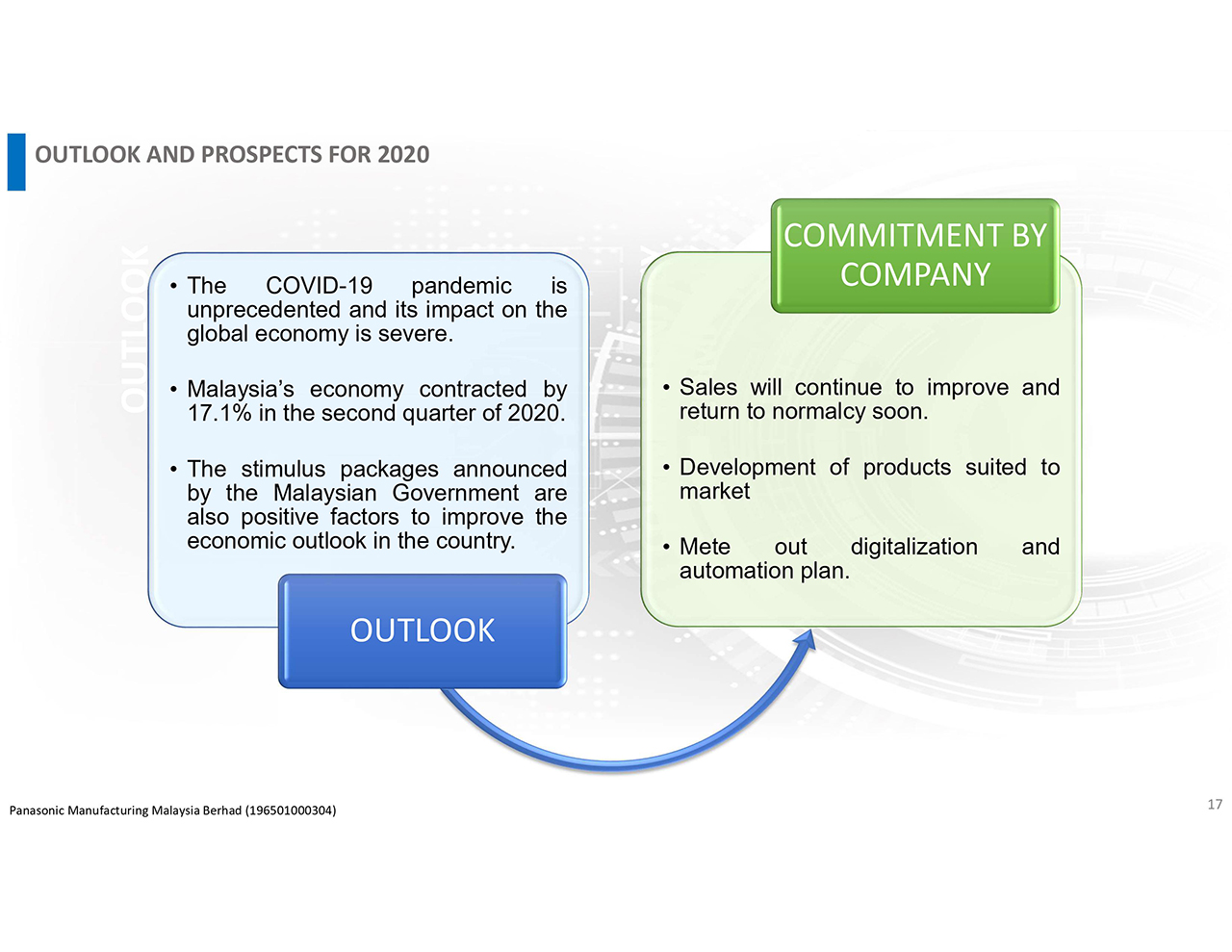 OUTLOOK AND PROSPECTS FOR 2020

OUTLOOK

• The COVID-19 pandemic is unprecedented and its impact on the global economy is severe.

• Malaysia's economy contracted by 17.1% in the second quarter of 2020.

• The stimulus packages announced by the Malaysian Government are also positive factors to improve the economic outlook in the country.

OUTLOOK

COMMITMENT BY COMPANY

• Sales will continue to improve and return to normalcy soon.

• Development of products suited to market

• Mete out digitalization and automation plan.

Panasonic Manufacturing Malaysia Berhad (196501000304)

17